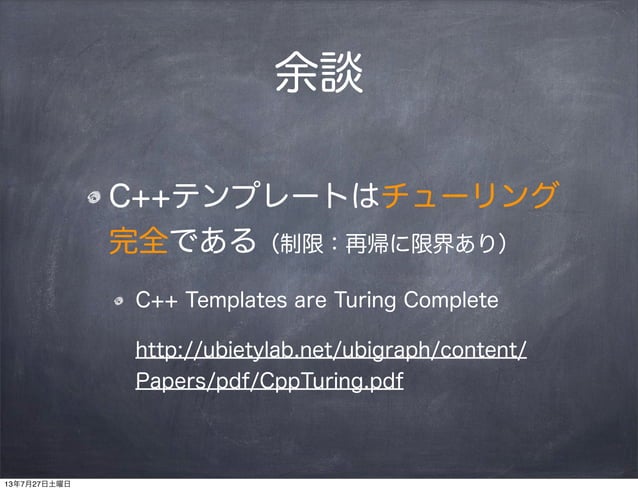 余談

C++テンプレートはチューリング完全である（制限：再帰に限界あり）

C++ Templates are Turing Complete

http://ubietylab.net/ubigraph/content/Papers/pdf/CppTuring.pdf

13年7月27日土曜日